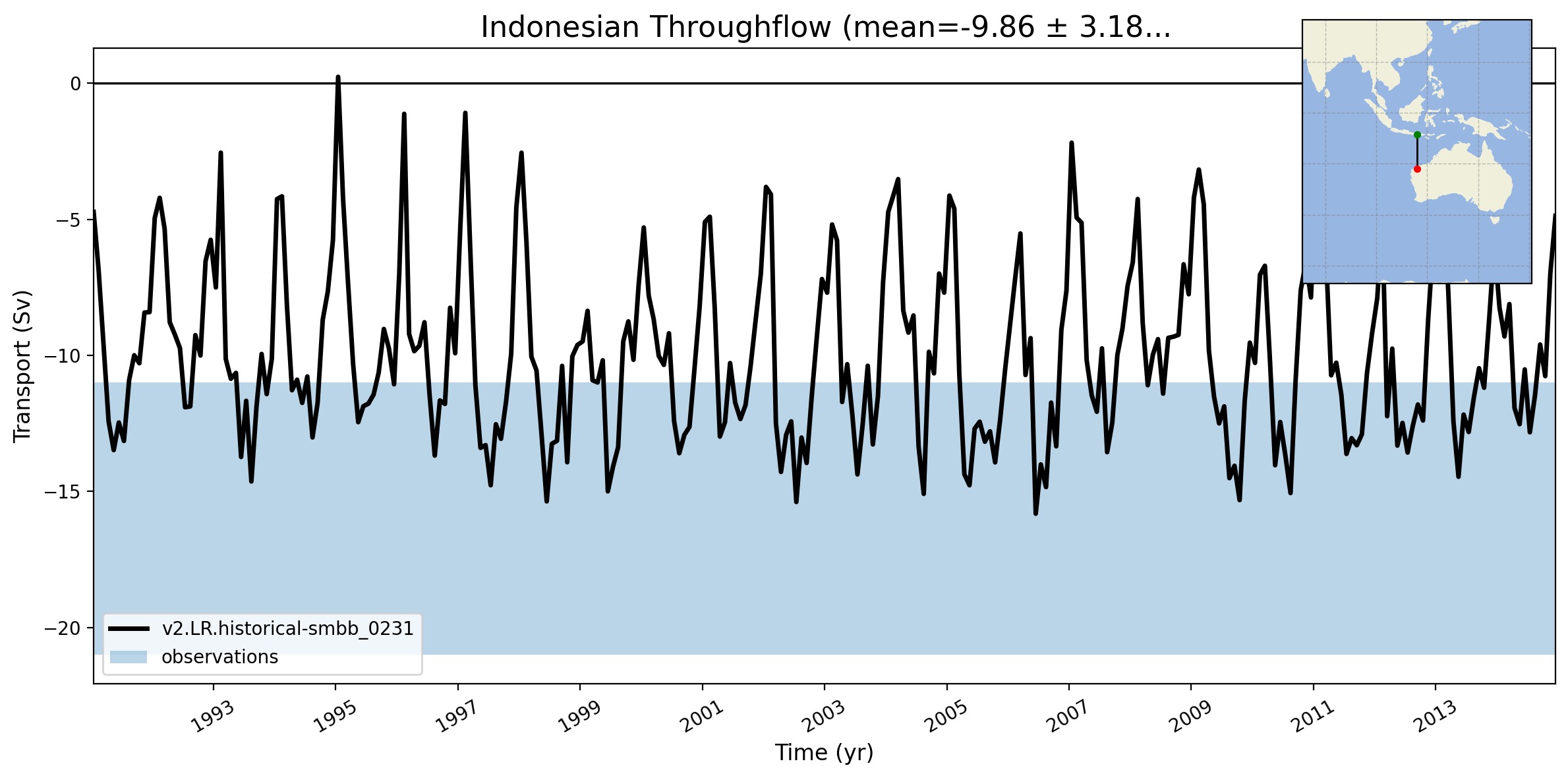 Indonesian Throughflow (mean=-9.86 ± 3.18...

Transport (Sv)

0

−5

−10

−15

−20

v2.LR.historical-smbb_0231

observations

1993

1995

1997

1999

2001

2003

2005

2007

2009

2011

2013

Time (yr)